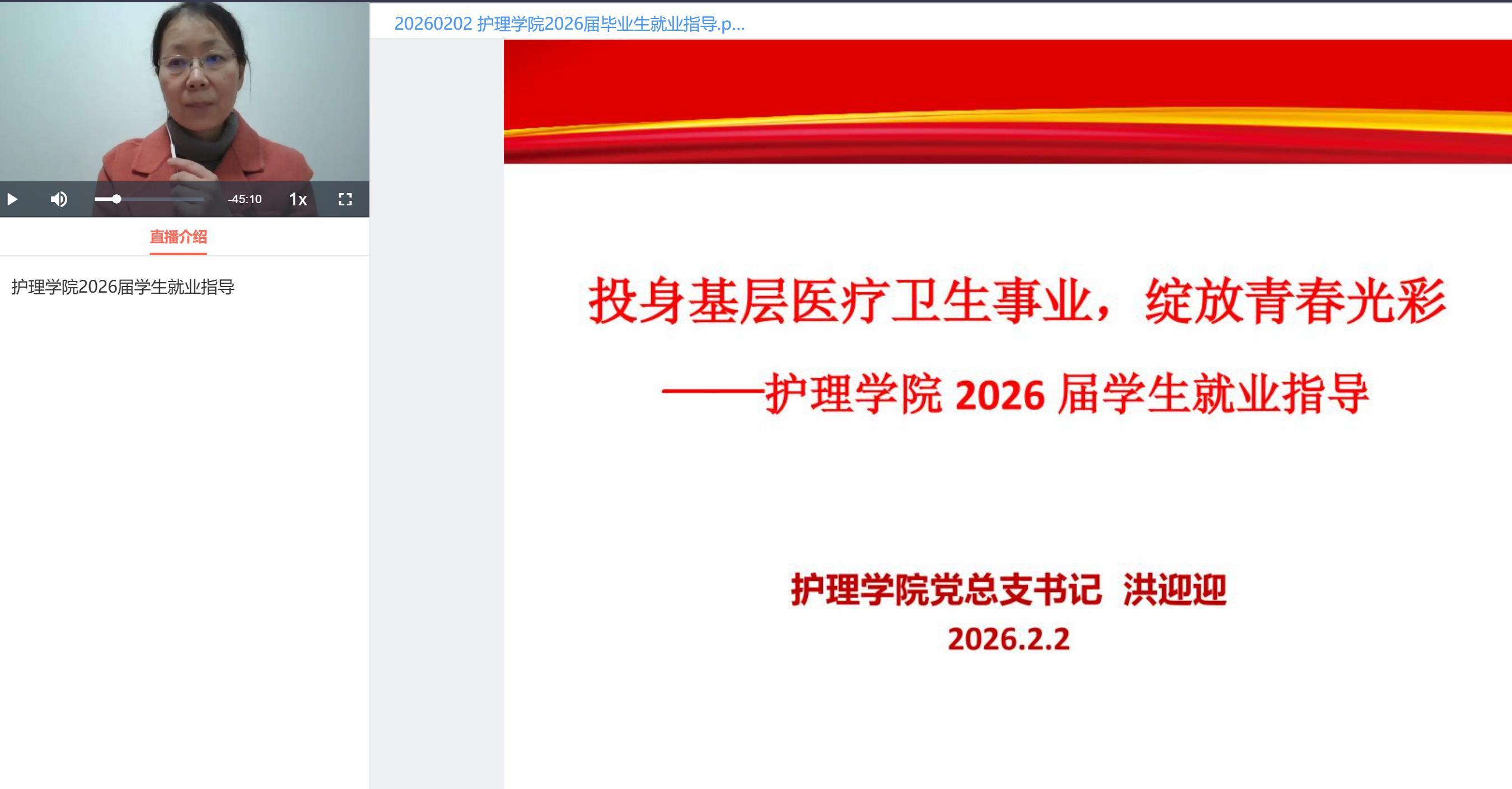 -45:10

1x

直播介绍

护理学院2026届学生就业指导

20260202 护理学院2026届毕业生就业指导.p...

投身基层医疗卫生事业，绽放青春光彩

——护理学院 2026 届学生就业指导

护理学院党总支书记 洪迎迎
2026.2.2